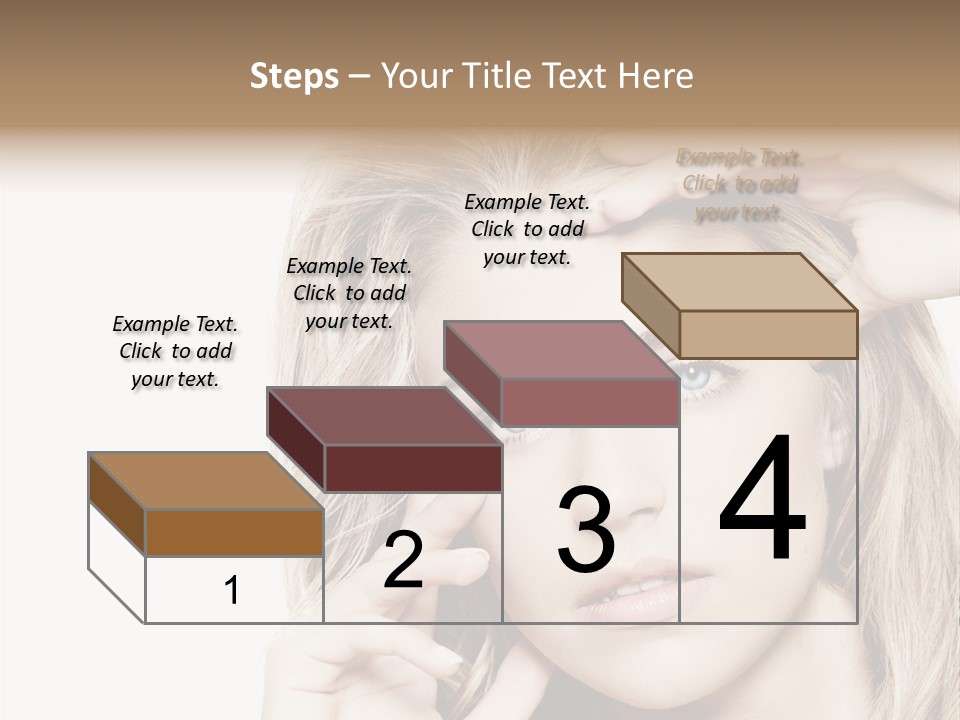 Steps – Your Title Text Here

Example Text. Click to add your text.

Example Text. Click to add your text.

Example Text. Click to add your text.

Example Text. Click to add your text.

1

2

3

4